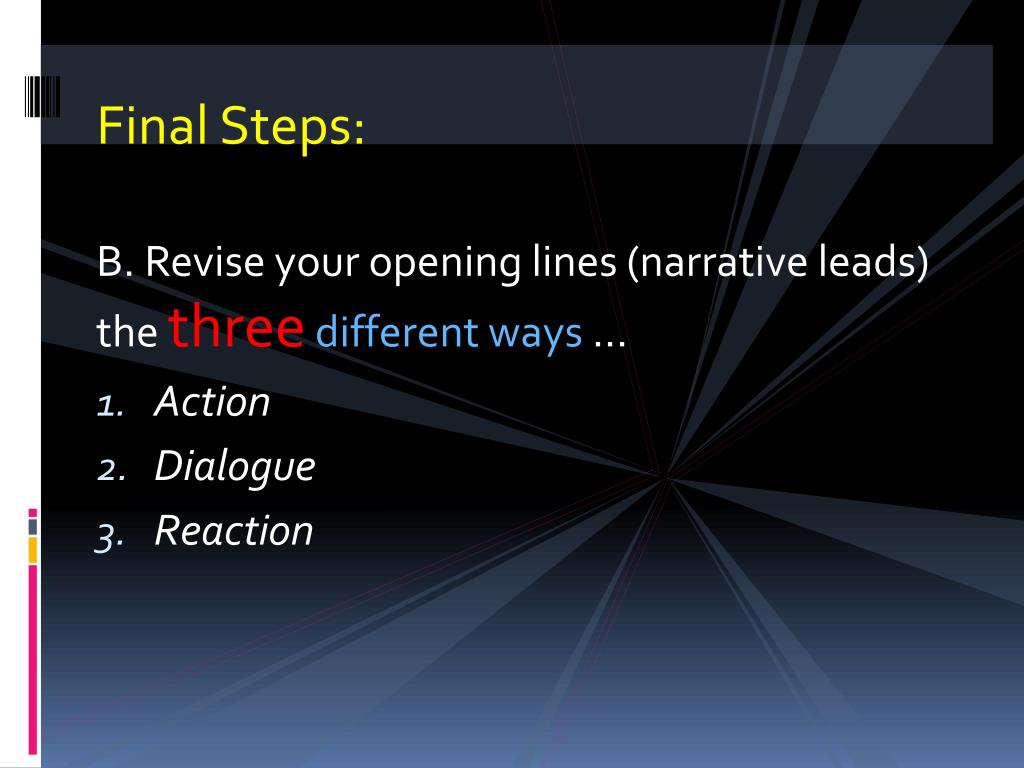 Final Steps:

B. Revise your opening lines (narrative leads) the three different ways …

1. Action
2. Dialogue
3. Reaction